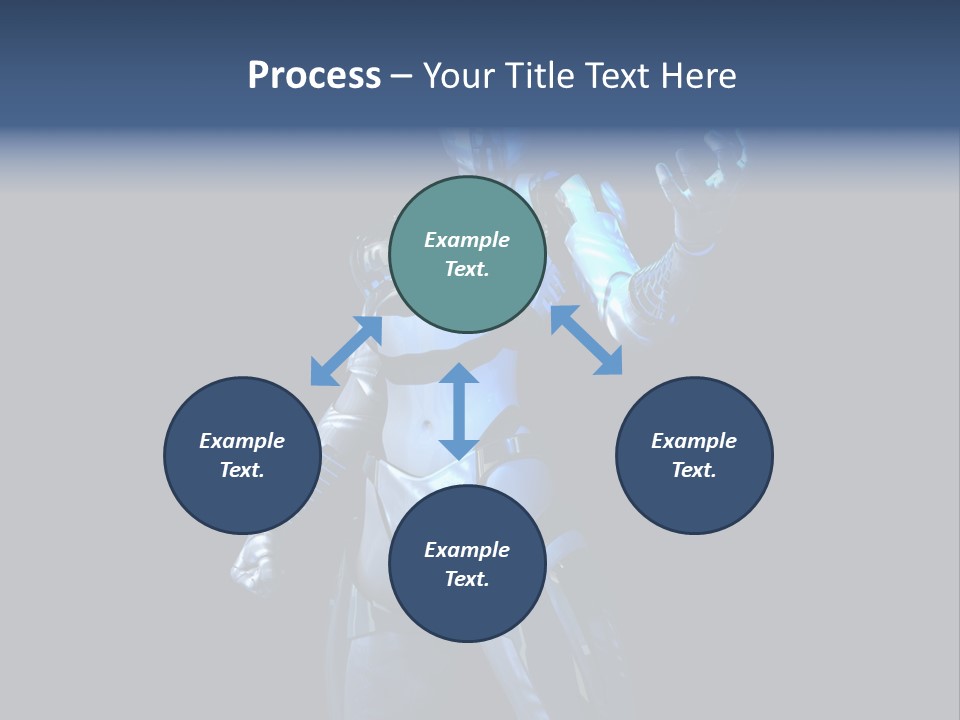 Process – Your Title Text Here

Example Text.

Example Text.

Example Text.

Example Text.